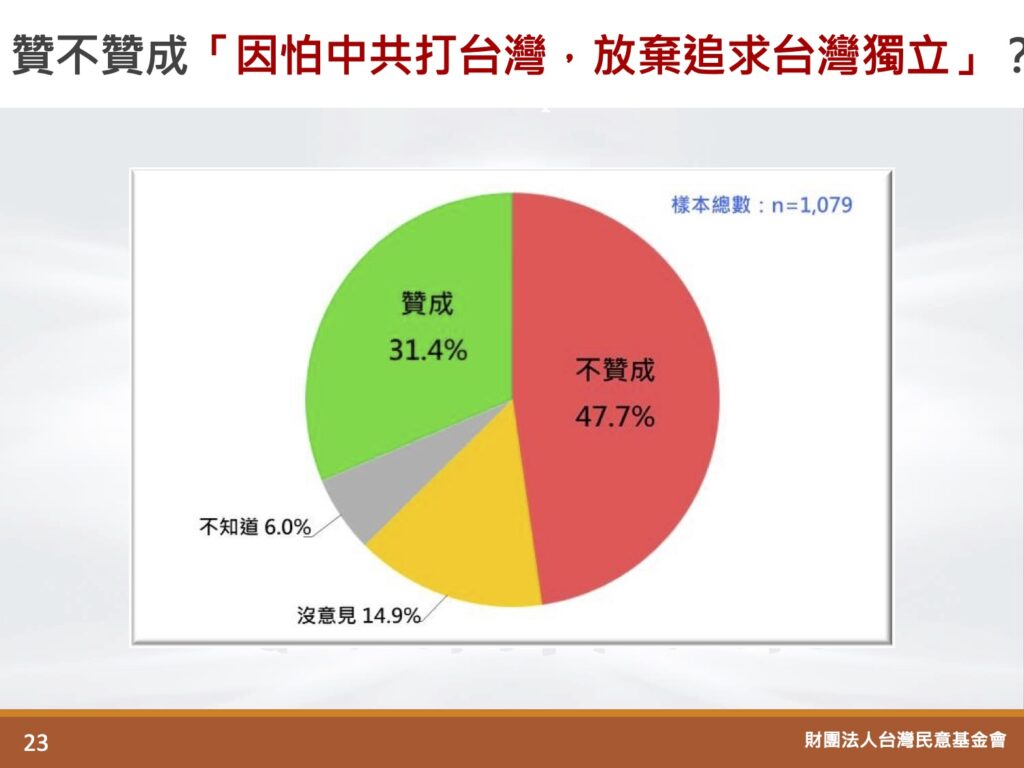 贊不贊成「因怕中共打台灣，放棄追求台灣獨立」？

樣本總數：n=1,079

贊成
31.4%

不贊成
47.7%

不知道 6.0%

沒意見 14.9%

23

財團法人台灣民意基金會